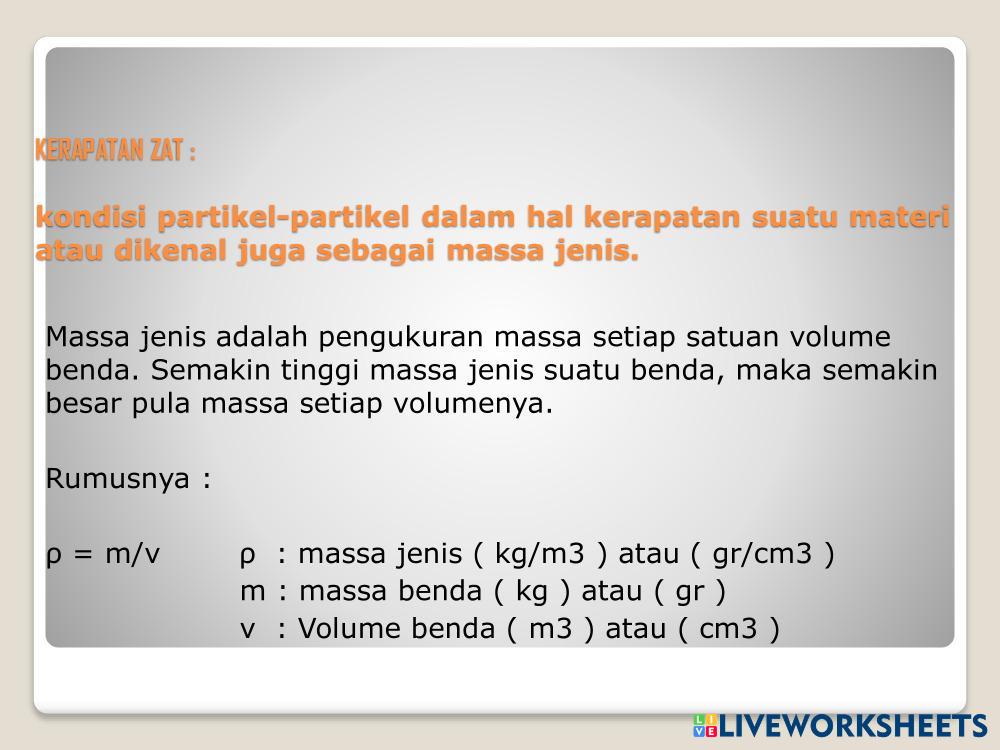 KERAPATAN ZAT :

kondisi partikel-partikel dalam hal kerapatan suatu materi atau dikenal juga sebagai massa jenis.

Massa jenis adalah pengukuran massa setiap satuan volume benda. Semakin tinggi massa jenis suatu benda, maka semakin besar pula massa setiap volumenya.

Rumusnya :

ρ = m/v ρ : massa jenis ( kg/m3 ) atau ( gr/cm3 )
m : massa benda ( kg ) atau ( gr )
v : Volume benda ( m3 ) atau ( cm3 )

LIVEWORKSHEETS